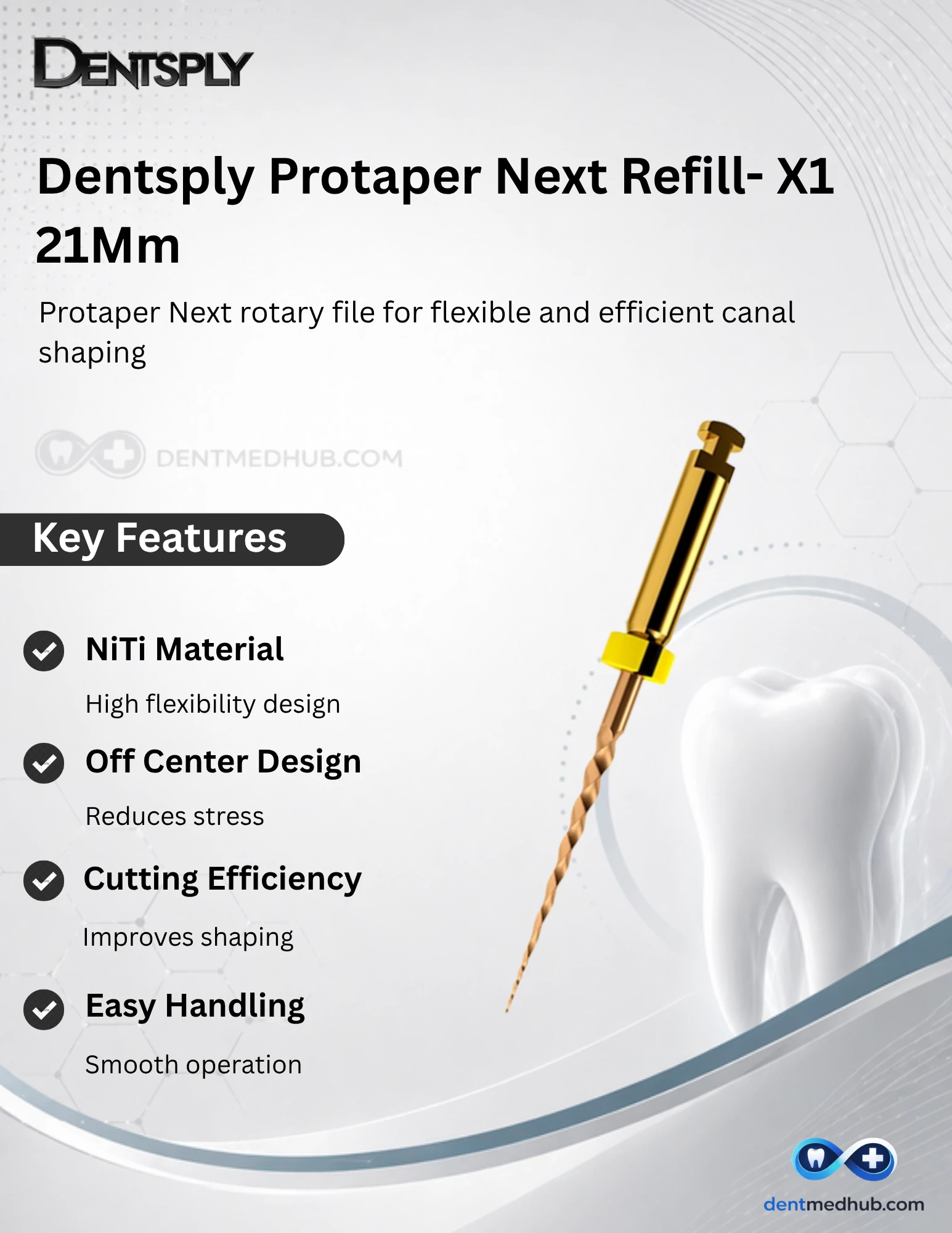 DENTSPLY

Dentsply Protaper Next Refill- X1 21Mm

Protaper Next rotary file for flexible and efficient canal shaping

DENTMEDHUB.COM

Key Features

NiTi Material

High flexibility design

Off Center Design

Reduces stress

Cutting Efficiency

Improves shaping

Easy Handling

Smooth operation

dentmedhub.com